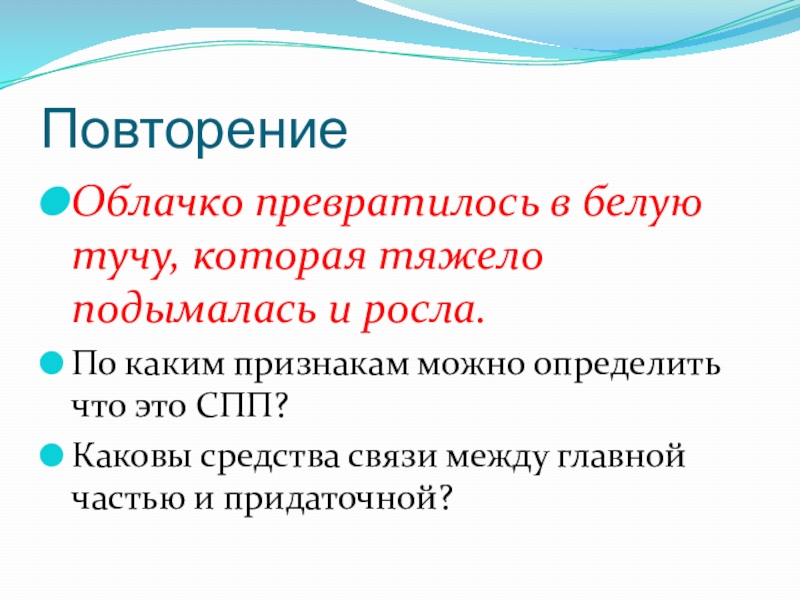 Повторение

Облачко превратилось в белую тучу, которая тяжело подымалась и росла.

По каким признакам можно определить что это СПП?

Каковы средства связи между главной частью и придаточной?